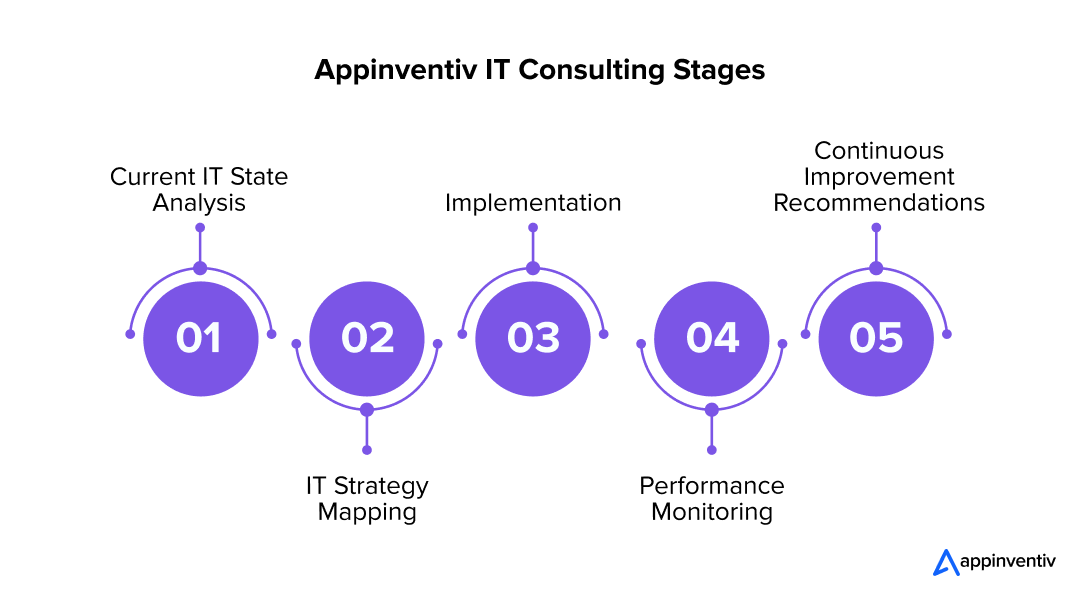 Appinventiv IT Consulting Stages

Current IT State Analysis

01

02

IT Strategy Mapping

Implementation

03

04

Performance Monitoring

Continuous Improvement Recommendations

05

appinventiv